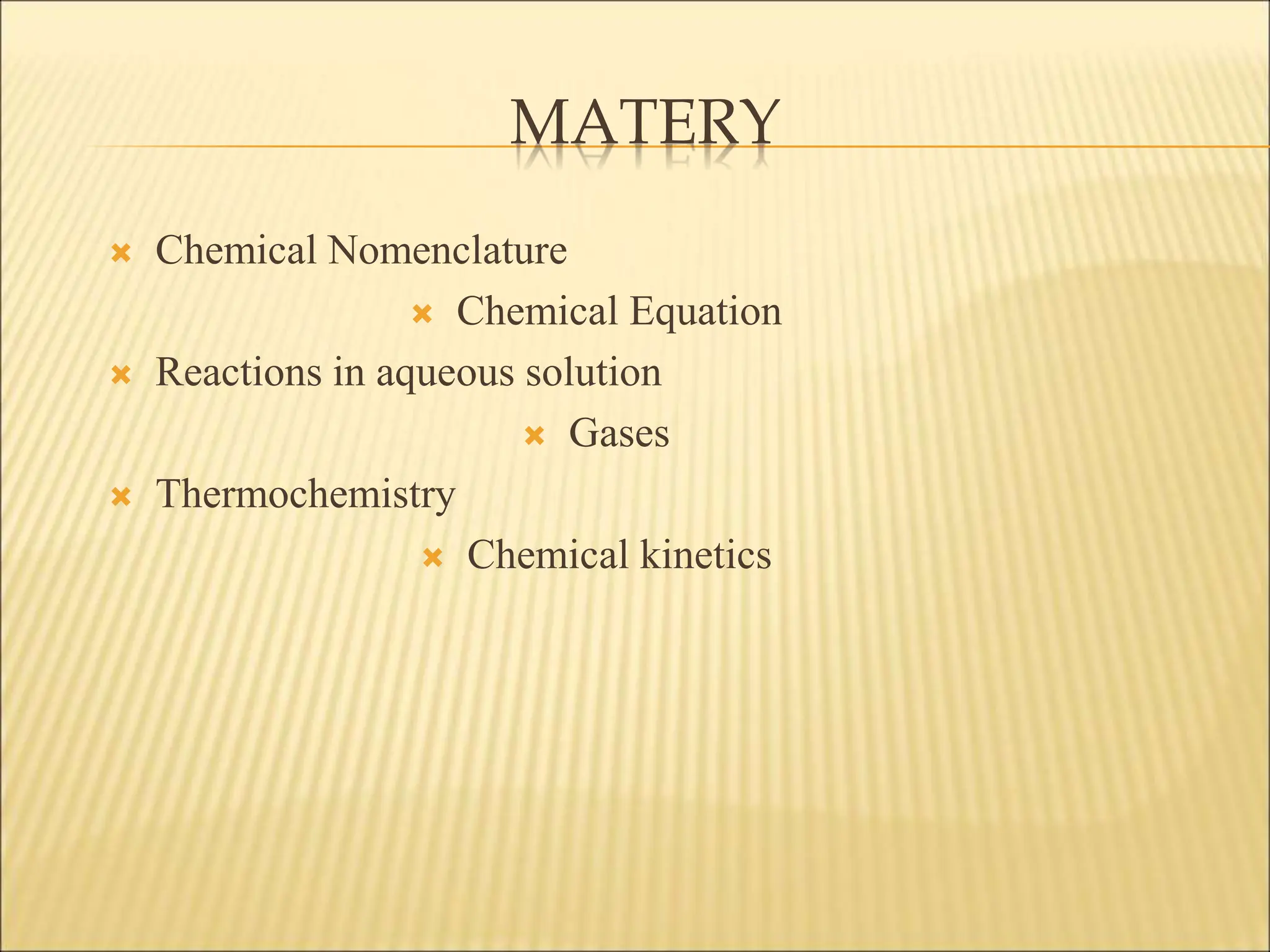 MATERY

Chemical Nomenclature

Chemical Equation

Reactions in aqueous solution

Gases

Thermochemistry

Chemical kinetics